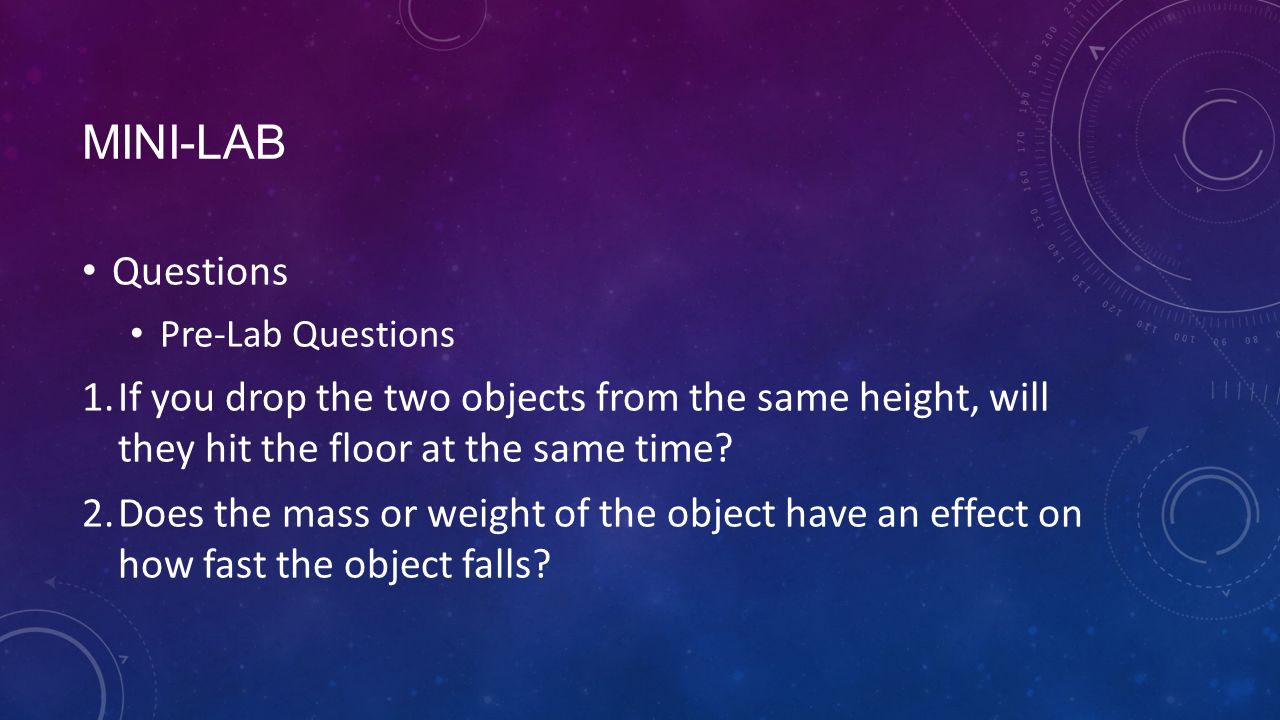 MINI-LAB

• Questions

• Pre-Lab Questions

1. If you drop the two objects from the same height, will they hit the floor at the same time?

2. Does the mass or weight of the object have an effect on how fast the object falls?